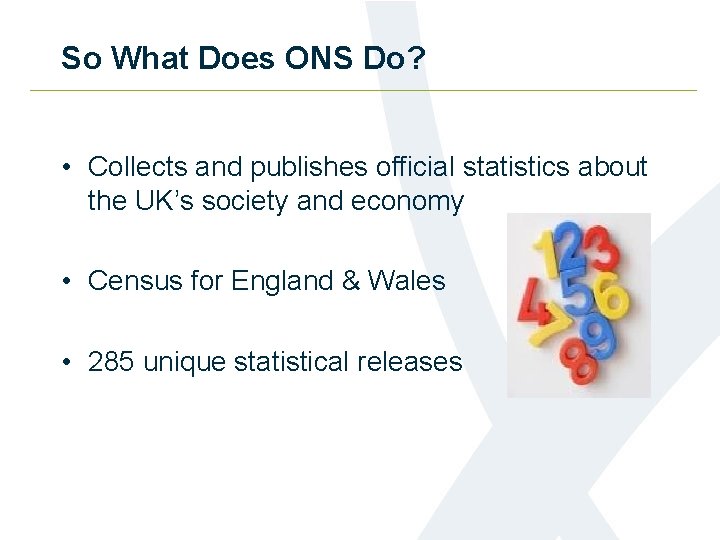 So What Does ONS Do?

• Collects and publishes official statistics about the UK's society and economy

• Census for England & Wales

• 285 unique statistical releases